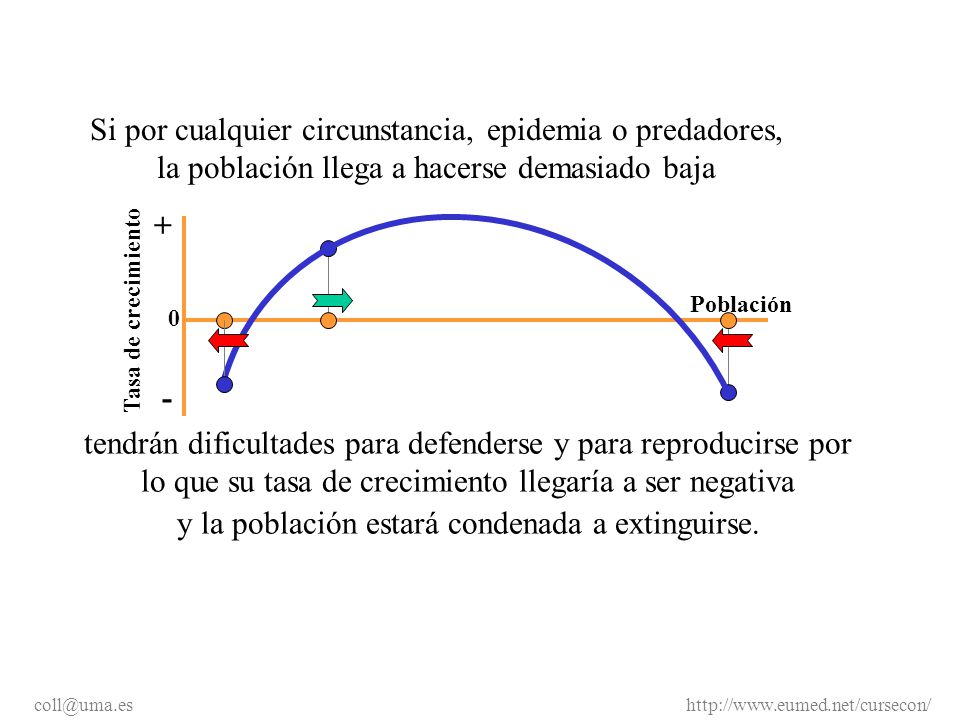 Si por cualquier circunstancia, epidemia o predadores, la población llega a hacerse demasiado baja

Tasa de crecimiento
+
0
-
Población

tendrán dificultades para defenderse y para reproducirse por lo que su tasa de crecimiento llegaría a ser negativa y la población estará condenada a extinguirse.

coll@uma.es
http://www.eumed.net/cursecon/